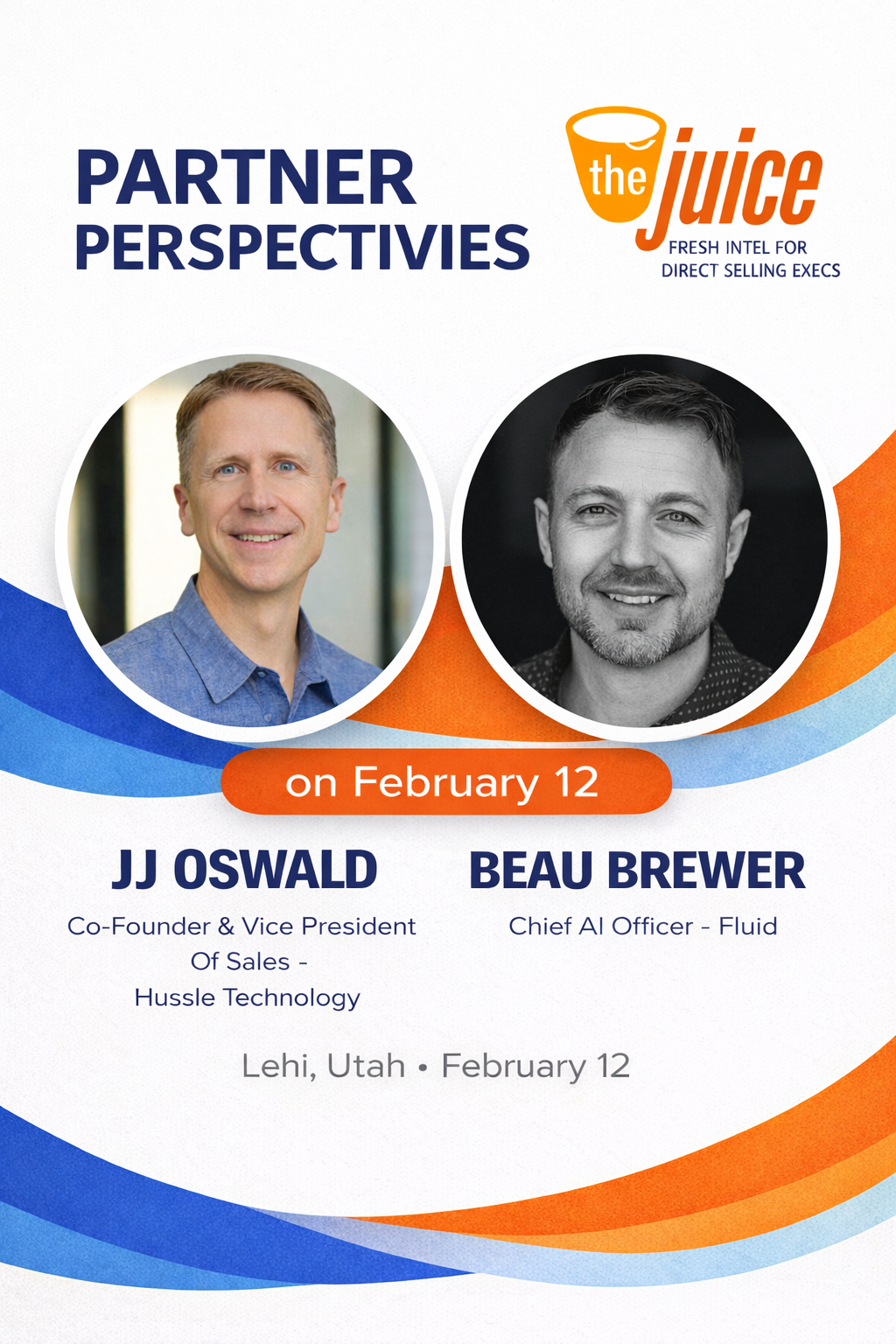 PARTNER PERSPECTIVIES

the juice
FRESH INTEL FOR DIRECT SELLING EXECS

on February 12

JJ OSWALD
Co-Founder & Vice President Of Sales - Hussle Technology

BEAU BREWER
Chief AI Officer - Fluid

Lehi, Utah • February 12